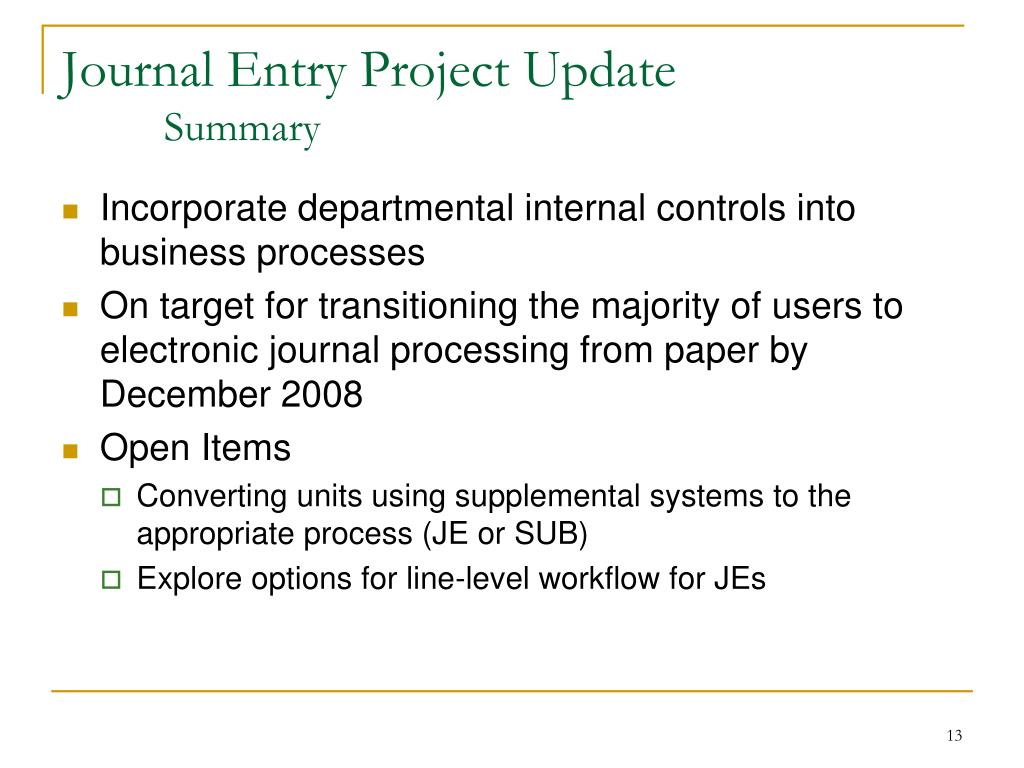 Journal Entry Project Update
Summary

Incorporate departmental internal controls into business processes

On target for transitioning the majority of users to electronic journal processing from paper by December 2008

Open Items

Converting units using supplemental systems to the appropriate process (JE or SUB)

Explore options for line-level workflow for JEs

13